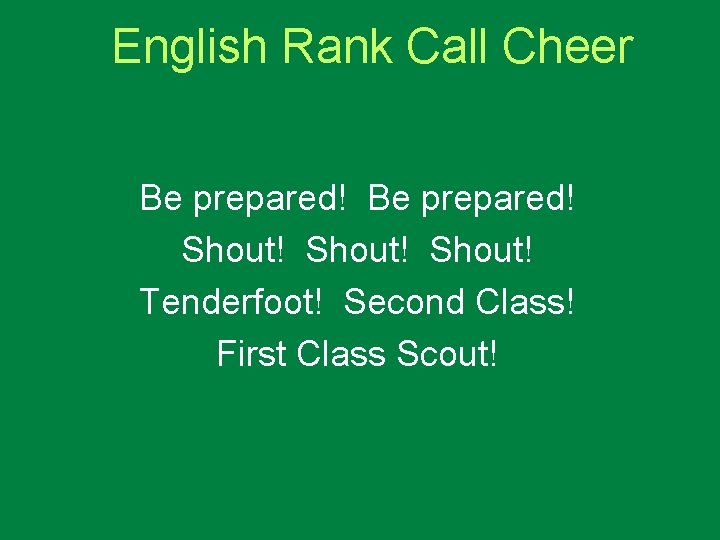 English Rank Call Cheer

Be prepared! Be prepared!
Shout! Shout! Shout!
Tenderfoot! Second Class!
First Class Scout!